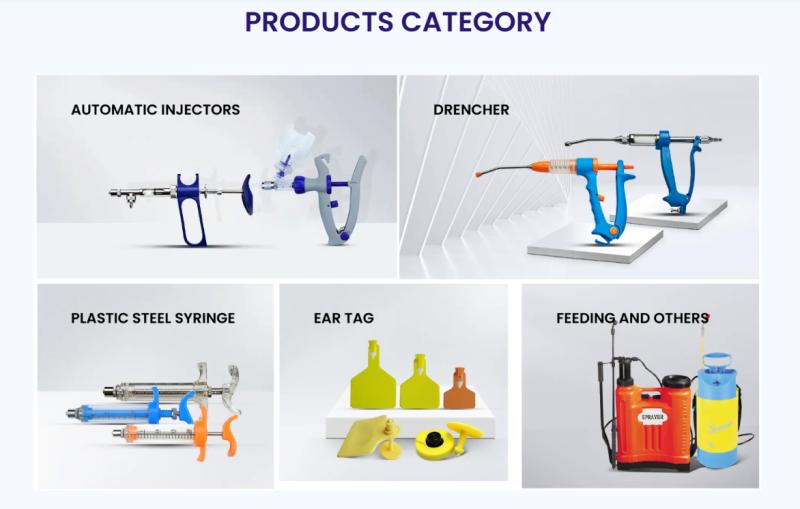 PRODUCTS CATEGORY

AUTOMATIC INJECTORS

DRENCHER

PLASTIC STEEL SYRINGE

EAR TAG

FEEDING AND OTHERS

SPRAYER